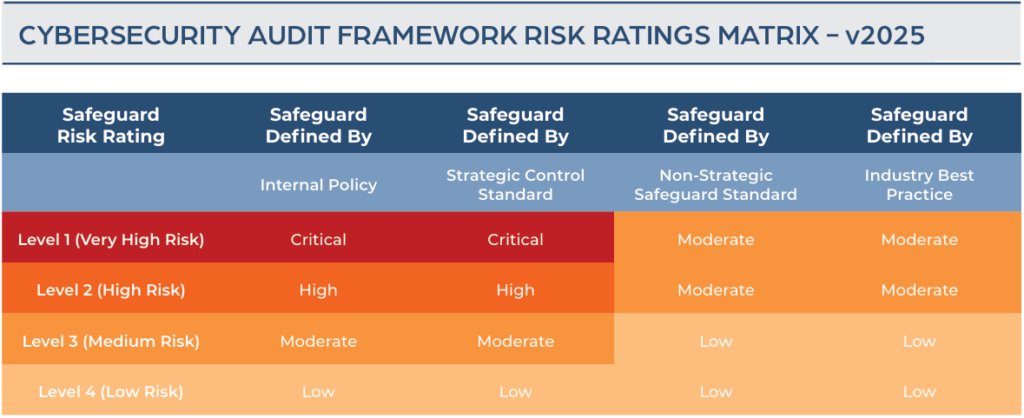 CYBERSECURITY AUDIT FRAMEWORK RISK RATINGS MATRIX – v2025

| Safeguard Risk Rating | Safeguard Defined By | Safeguard Defined By | Safeguard Defined By | Safeguard Defined By |
|---|---|---|---|---|
| | Internal Policy | Strategic Control Standard | Non-Strategic Safeguard Standard | Industry Best Practice |
| Level 1 (Very High Risk) | Critical | Critical | Moderate | Moderate |
| Level 2 (High Risk) | High | High | Moderate | Moderate |
| Level 3 (Medium Risk) | Moderate | Moderate | Low | Low |
| Level 4 (Low Risk) | Low | Low | Low | Low |